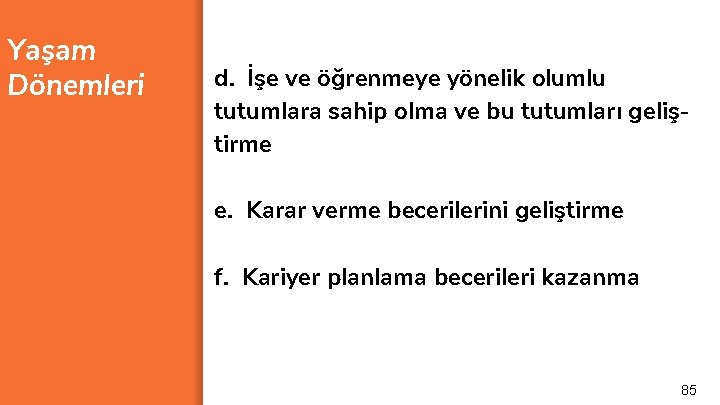 Yaşam Dönemleri

d. İşe ve öğrenmeye yönelik olumlu tutumlara sahip olma ve bu tutumları geliştirme

e. Karar verme becerilerini geliştirme

f. Kariyer planlama becerileri kazanma

85